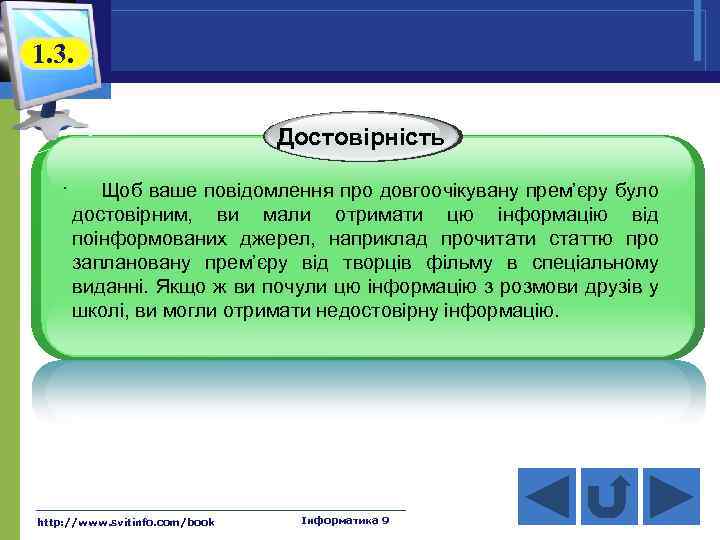 1.3.

Достовірність

Щоб ваше повідомлення про довгоочікувану прем'єру було достовірним, ви мали отримати цю інформацію від поінформованих джерел, наприклад прочитати статтю про заплановану прем'єру від творців фільму в спеціальному виданні. Якщо ж ви почули цю інформацію з розмови друзів у школі, ви могли отримати недостовірну інформацію.

http://www.svitinfo.com/book Інформатика 9